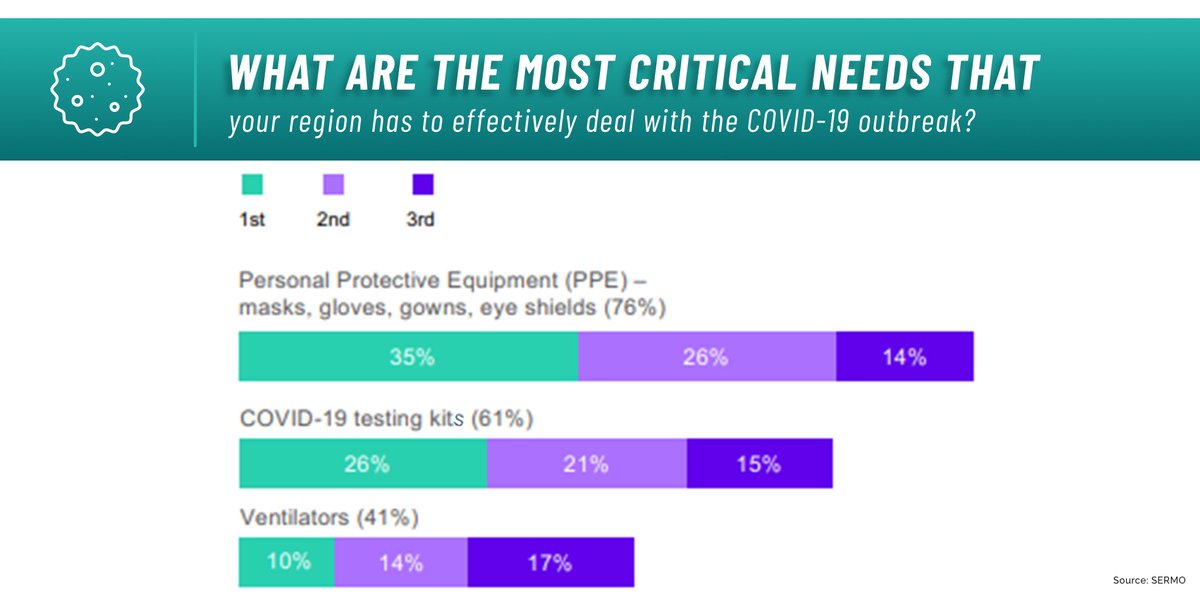 WHAT ARE THE MOST CRITICAL NEEDS THAT
your region has to effectively deal with the COVID-19 outbreak?

1st 2nd 3rd

Personal Protective Equipment (PPE) – masks, gloves, gowns, eye shields (76%)

35% 26% 14%

COVID-19 testing kits (61%)

26% 21% 15%

Ventilators (41%)

10% 14% 17%

Source: SERMO